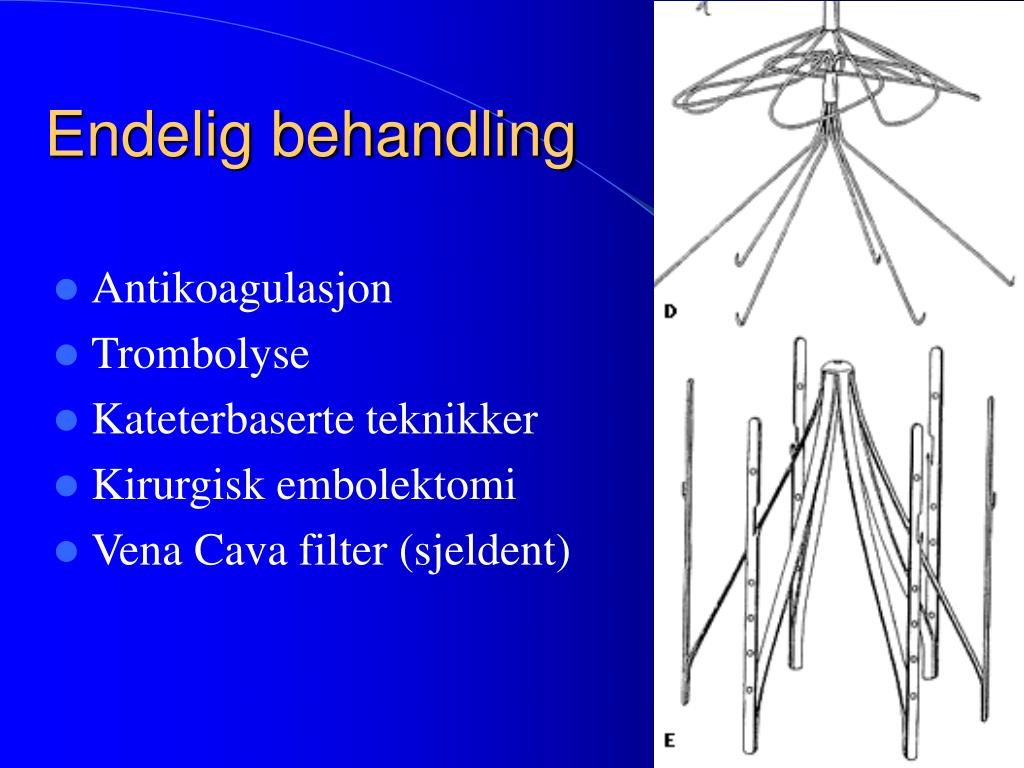 Endelig behandling

- Antikoagulasjon
- Trombolyse
- Kateterbaserte teknikker
- Kirurgisk embolektomi
- Vena Cava filter (sjeldent)

D

E